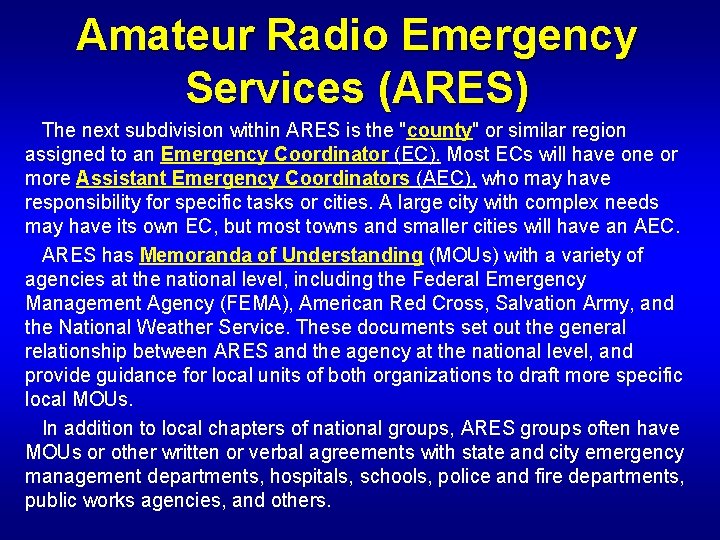 Amateur Radio Emergency Services (ARES)

The next subdivision within ARES is the "county" or similar region assigned to an Emergency Coordinator (EC). Most ECs will have one or more Assistant Emergency Coordinators (AEC), who may have responsibility for specific tasks or cities. A large city with complex needs may have its own EC, but most towns and smaller cities will have an AEC.

ARES has Memoranda of Understanding (MOUs) with a variety of agencies at the national level, including the Federal Emergency Management Agency (FEMA), American Red Cross, Salvation Army, and the National Weather Service. These documents set out the general relationship between ARES and the agency at the national level, and provide guidance for local units of both organizations to draft more specific local MOUs.

In addition to local chapters of national groups, ARES groups often have MOUs or other written or verbal agreements with state and city emergency management departments, hospitals, schools, police and fire departments, public works agencies, and others.